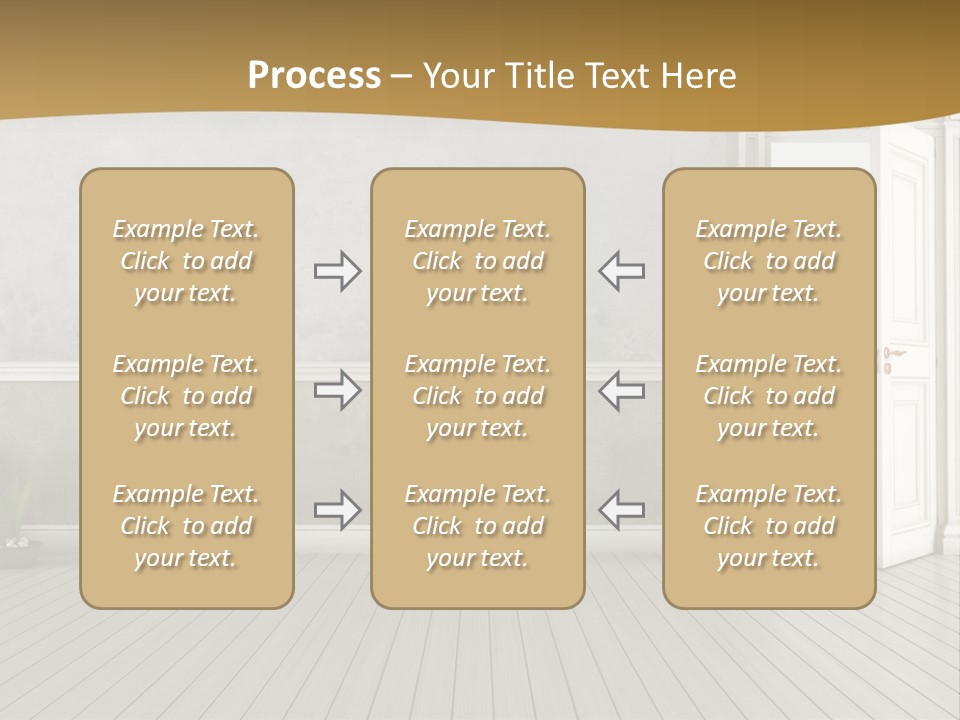 Process – Your Title Text Here

Example Text. Click to add your text.

Example Text. Click to add your text.

Example Text. Click to add your text.

Example Text. Click to add your text.

Example Text. Click to add your text.

Example Text. Click to add your text.

Example Text. Click to add your text.

Example Text. Click to add your text.

Example Text. Click to add your text.